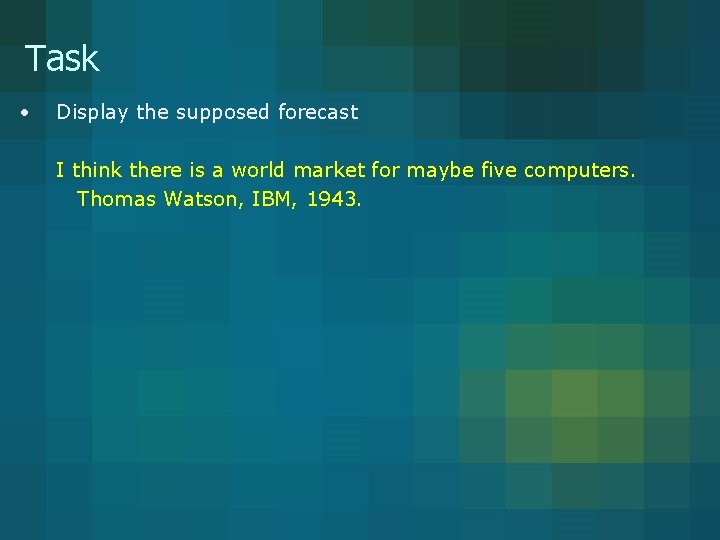 Task

• Display the supposed forecast

I think there is a world market for maybe five computers.
Thomas Watson, IBM, 1943.